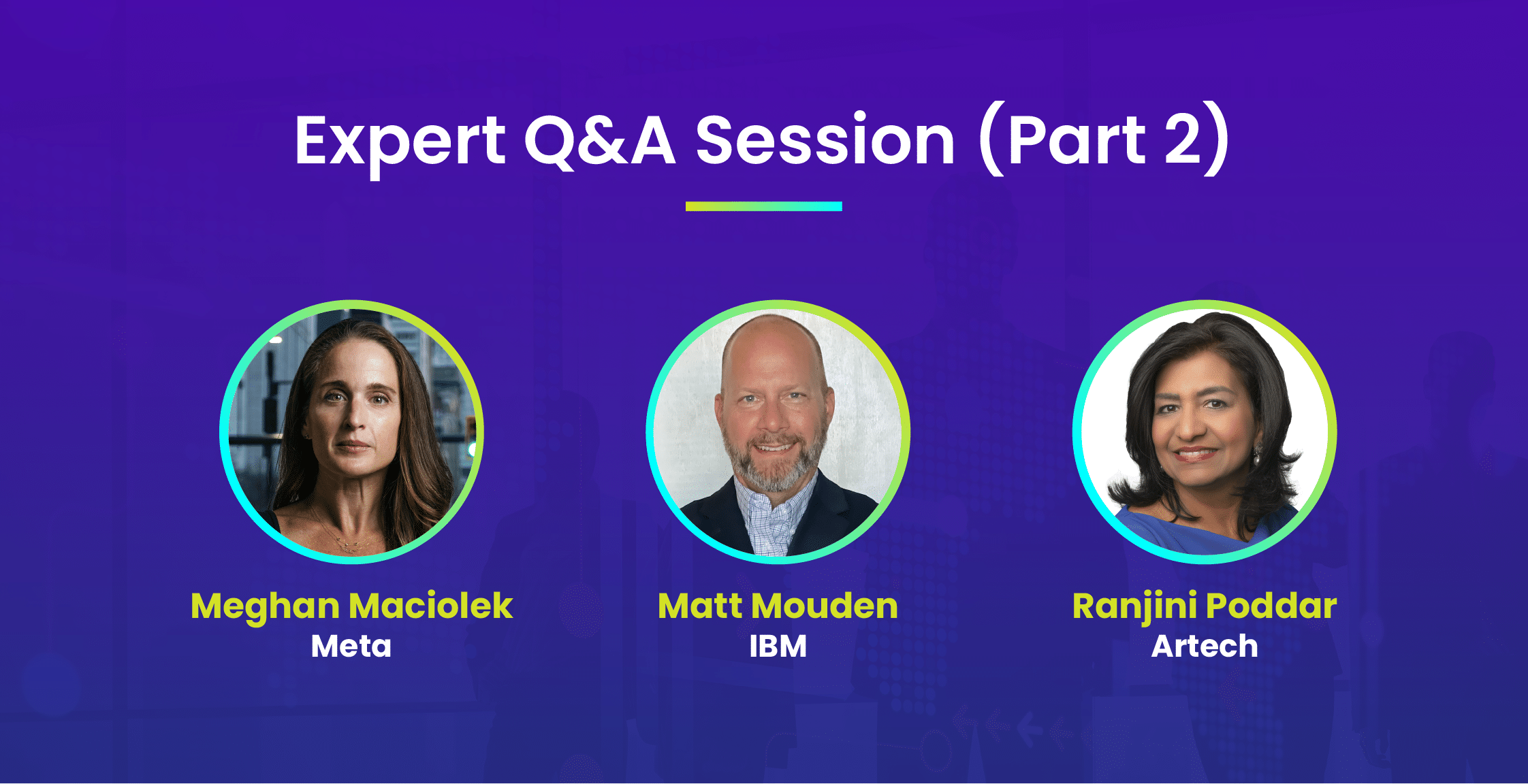 Expert Q&A Session (Part 2)

Meghan Maciolek
Meta

Matt Mouden
IBM

Ranjini Poddar
Artech